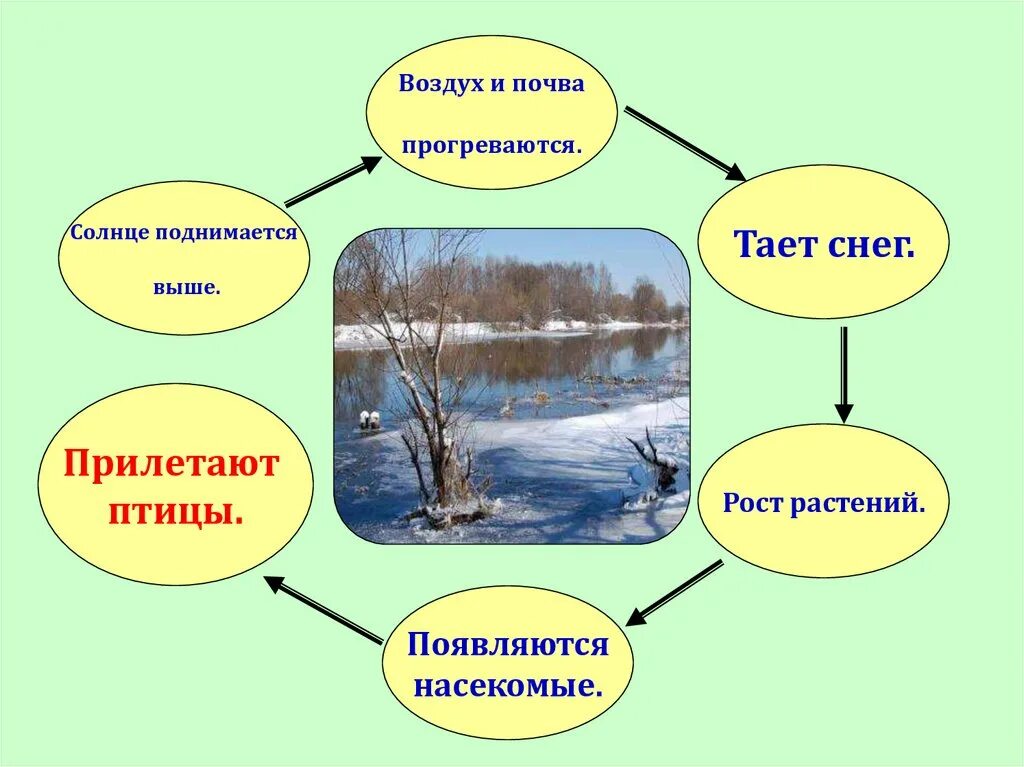 Солнце поднимается выше.

Воздух и почва прогреваются.

Тает снег.

Рост растений.

Появляются насекомые.

Прилетают птицы.